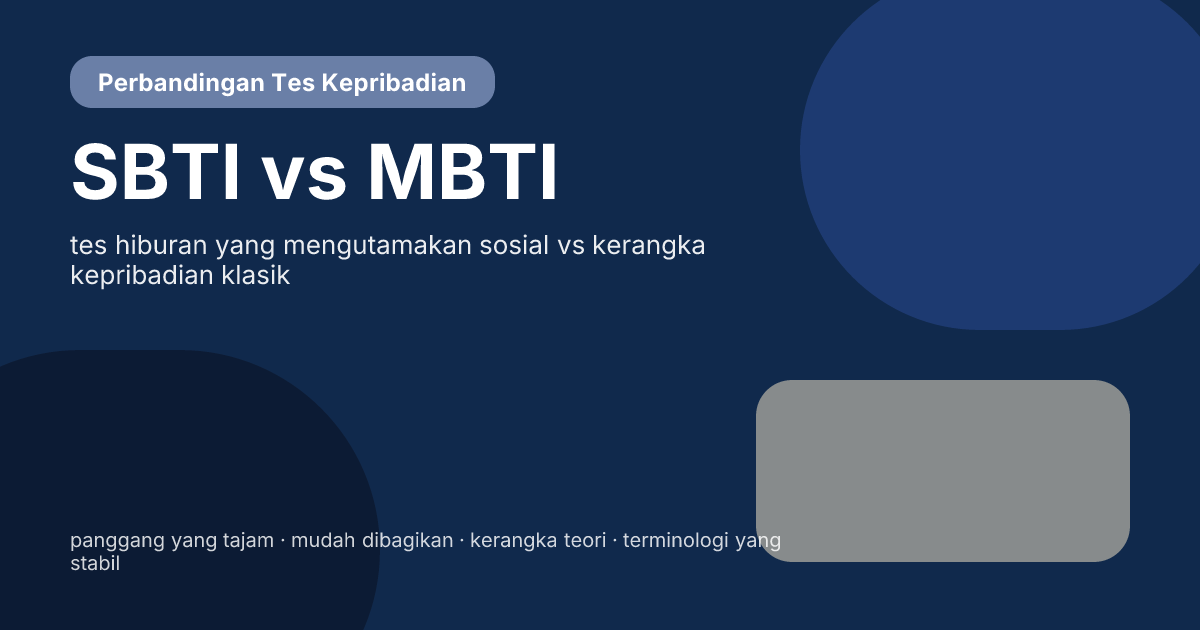 Perbandingan Tes Kepribadian

SBTI vs MBTI

tes hiburan yang mengutamakan sosial vs kerangka kepribadian klasik

panggang yang tajam · mudah dibagikan · kerangka teori · terminologi yang stabil